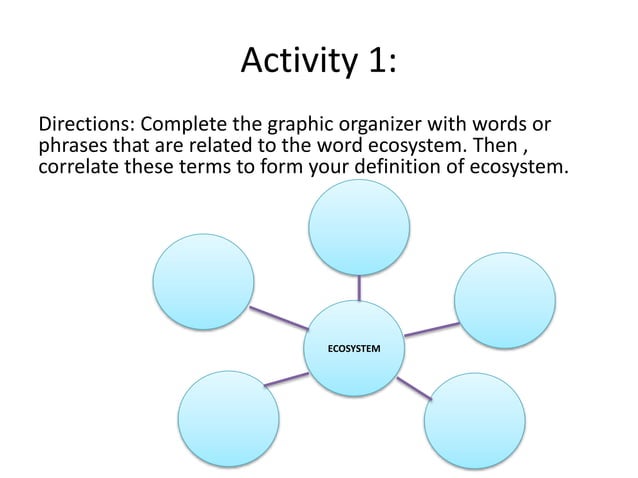 Activity 1:

Directions: Complete the graphic organizer with words or phrases that are related to the word ecosystem. Then , correlate these terms to form your definition of ecosystem.

ECOSYSTEM